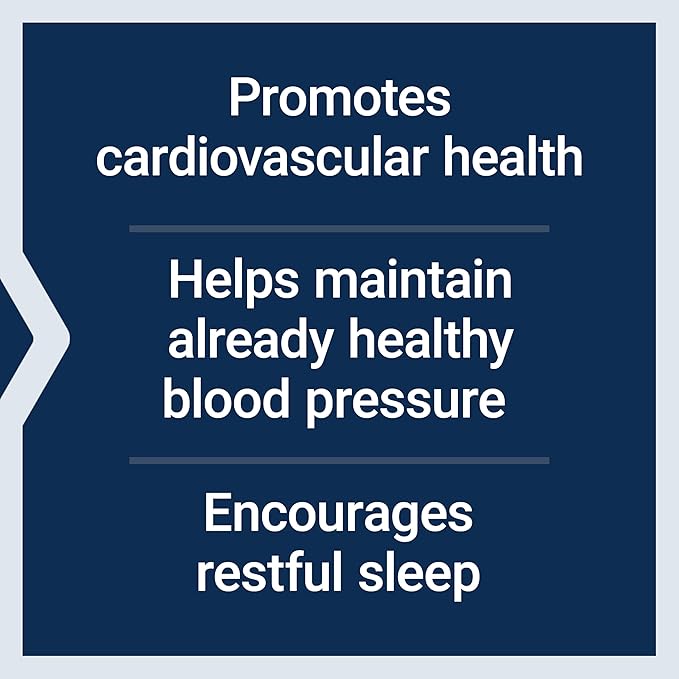 Promotes cardiovascular health

Helps maintain already healthy blood pressure

Encourages restful sleep